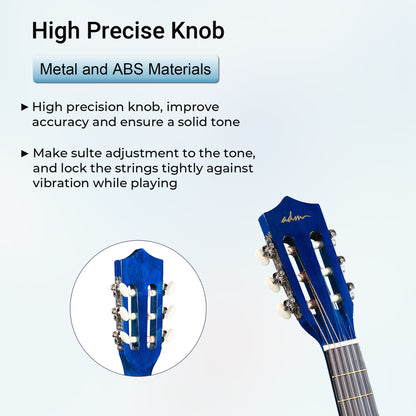 High Precise Knob

Metal and ABS Materials

▸ High precision knob, improve accuracy and ensure a solid tone

▸ Make sulte adjustment to the tone, and lock the strings tightly against vibration while playing

adm